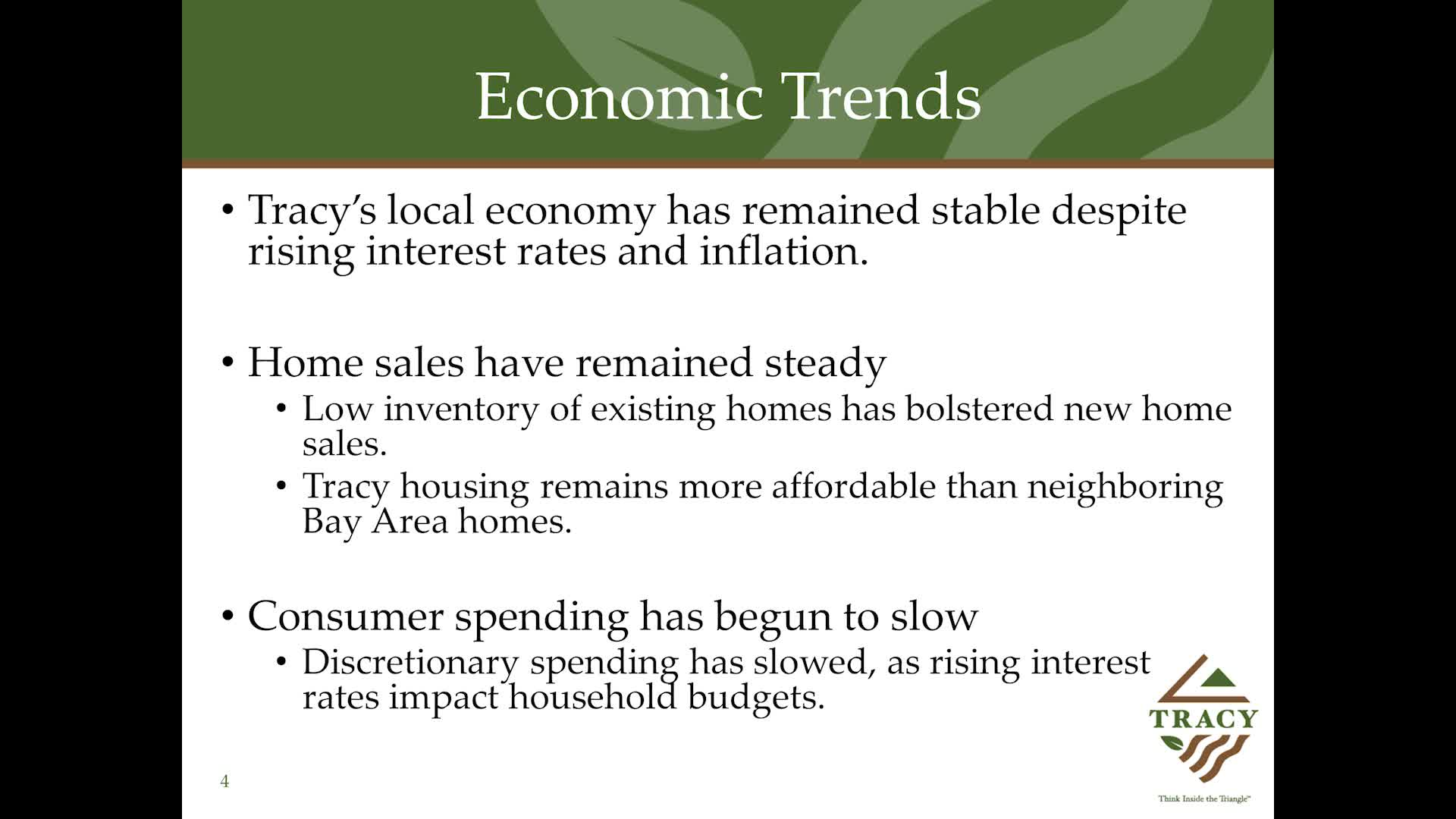 Economic Trends

• Tracy's local economy has remained stable despite rising interest rates and inflation.

• Home sales have remained steady
  • Low inventory of existing homes has bolstered new home sales.
  • Tracy housing remains more affordable than neighboring Bay Area homes.

• Consumer spending has begun to slow
  • Discretionary spending has slowed, as rising interest rates impact household budgets.

4

TRACY
Think Inside the Triangle™